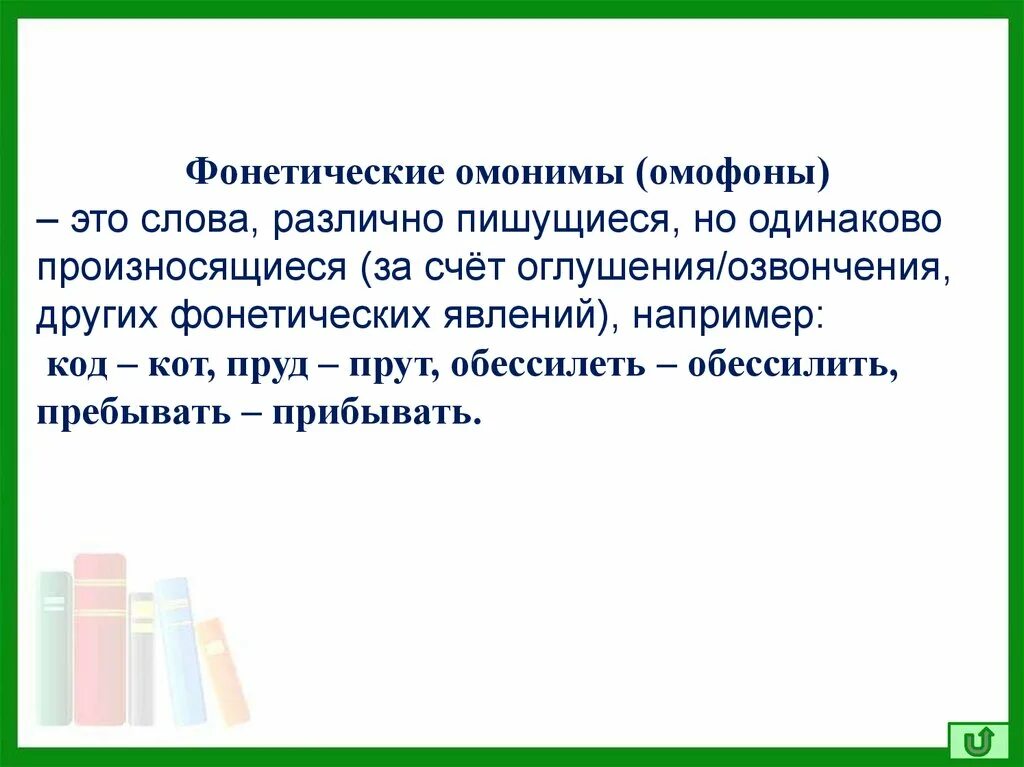 Фонетические омонимы (омофоны)
– это слова, различно пишущиеся, но одинаково произносящиеся (за счёт оглушения/озвончения, других фонетических явлений), например:
код – кот, пруд – прут, обессилеть – обессилить, пребывать – прибывать.